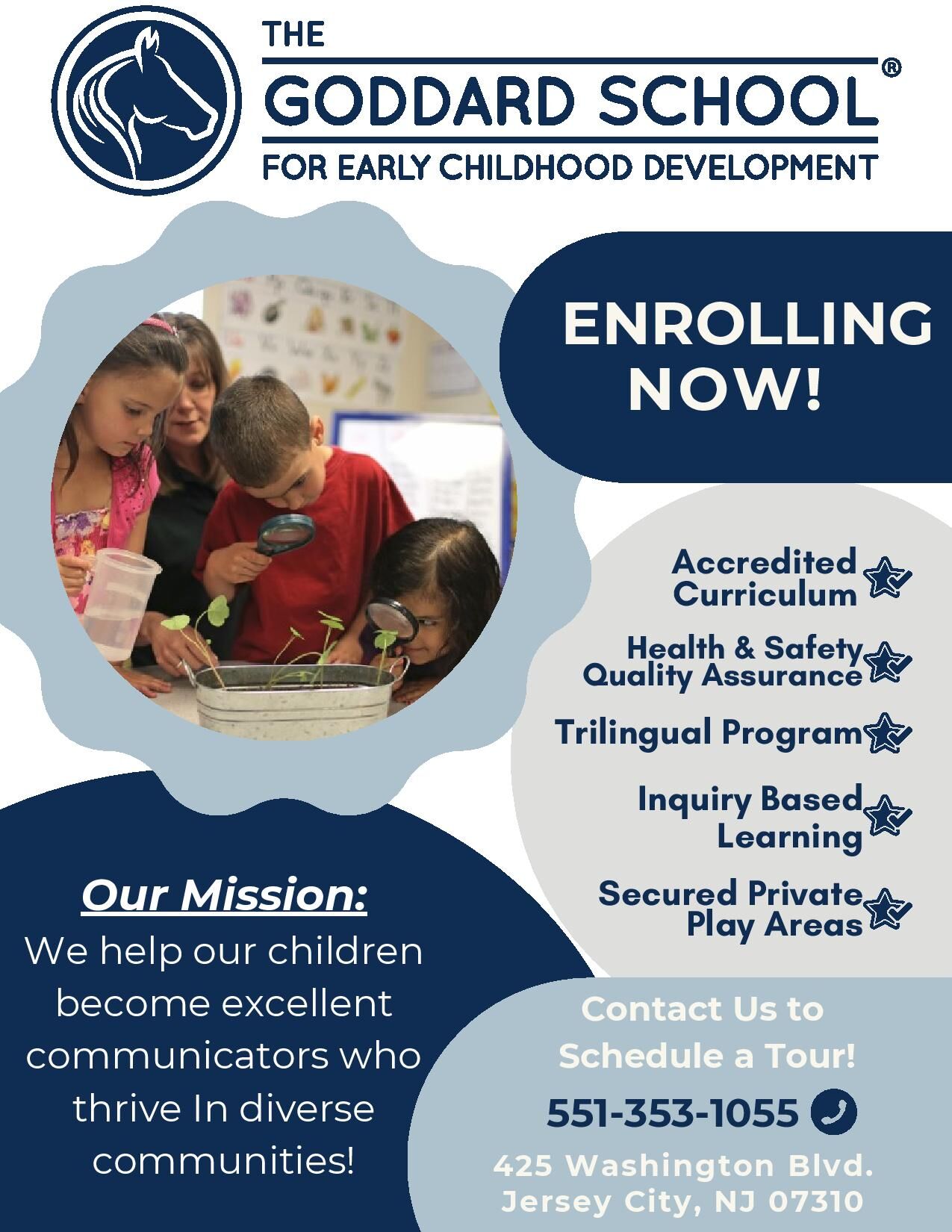 THE GODDARD SCHOOL®
FOR EARLY CHILDHOOD DEVELOPMENT

ENROLLING NOW!

Accredited Curriculum

Health & Safety Quality Assurance

Trilingual Program

Inquiry Based Learning

Secured Private Play Areas

Our Mission:
We help our children become excellent communicators who thrive In diverse communities!

Contact Us to Schedule a Tour!

551-353-1055

425 Washington Blvd.
Jersey City, NJ 07310